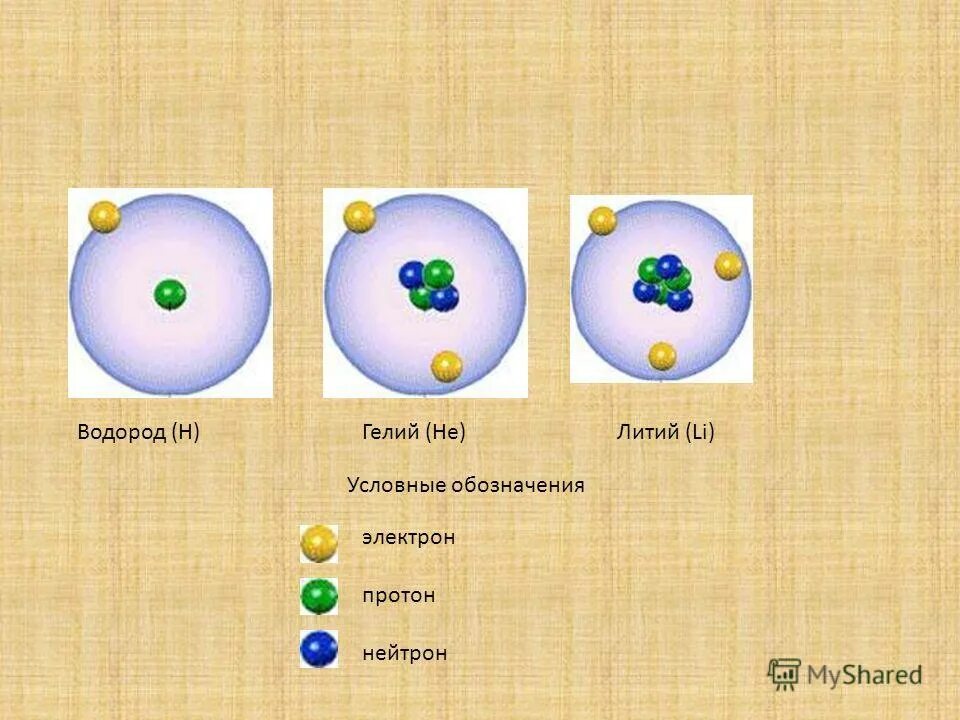 Водород (H)

Гелий (He)

Литий (Li)

Условные обозначения

электрон

протон

нейтрон

MyShared